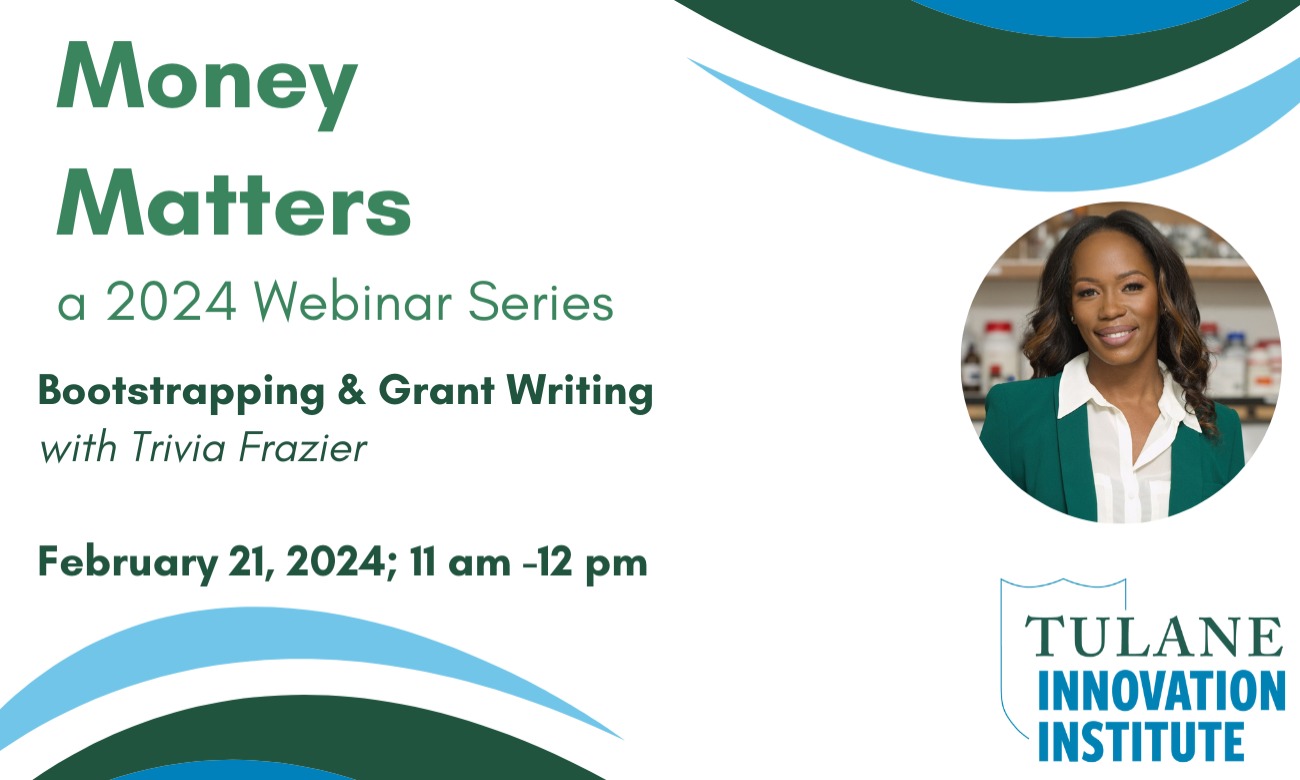 Money Matters

a 2024 Webinar Series

Bootstrapping & Grant Writing
with Trivia Frazier

February 21, 2024; 11 am -12 pm

TULANE
INNOVATION
INSTITUTE